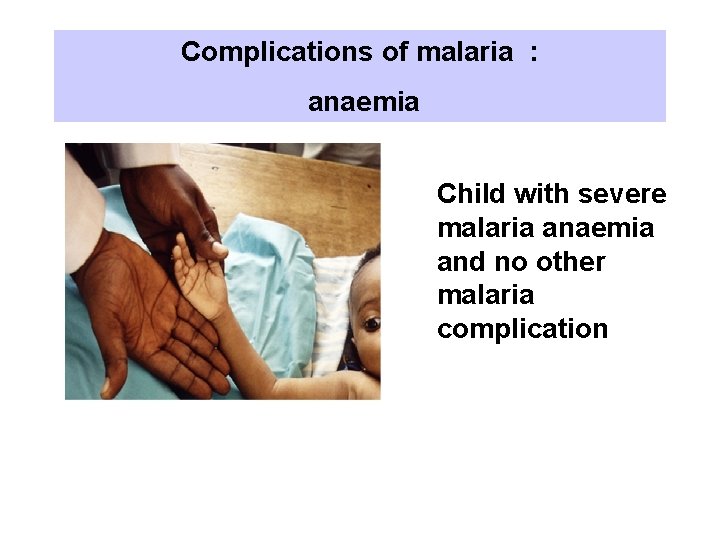 Complications of malaria :

anaemia

Child with severe malaria anaemia and no other malaria complication